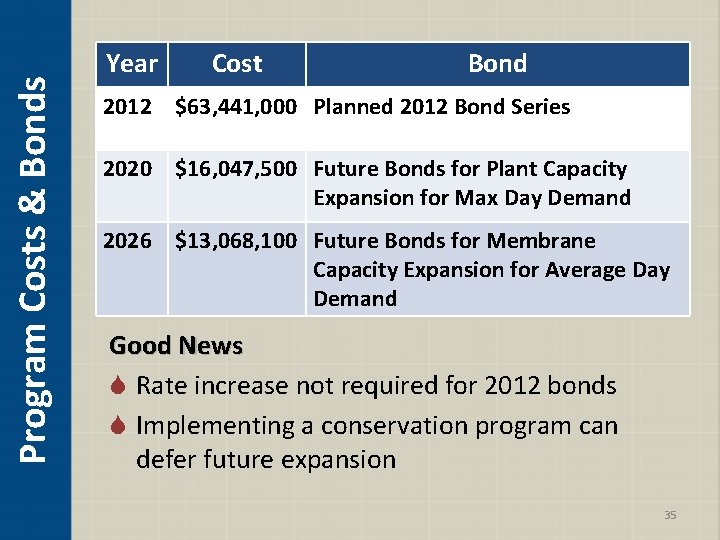 Program Costs & Bonds

| Year | Cost | Bond |
|---|---|---|
| 2012 | \$63,441,000 | Planned 2012 Bond Series |
| 2020 | \$16,047,500 | Future Bonds for Plant Capacity Expansion for Max Day Demand |
| 2026 | \$13,068,100 | Future Bonds for Membrane Capacity Expansion for Average Day Demand |

Good News

Rate increase not required for 2012 bonds

Implementing a conservation program can defer future expansion

35